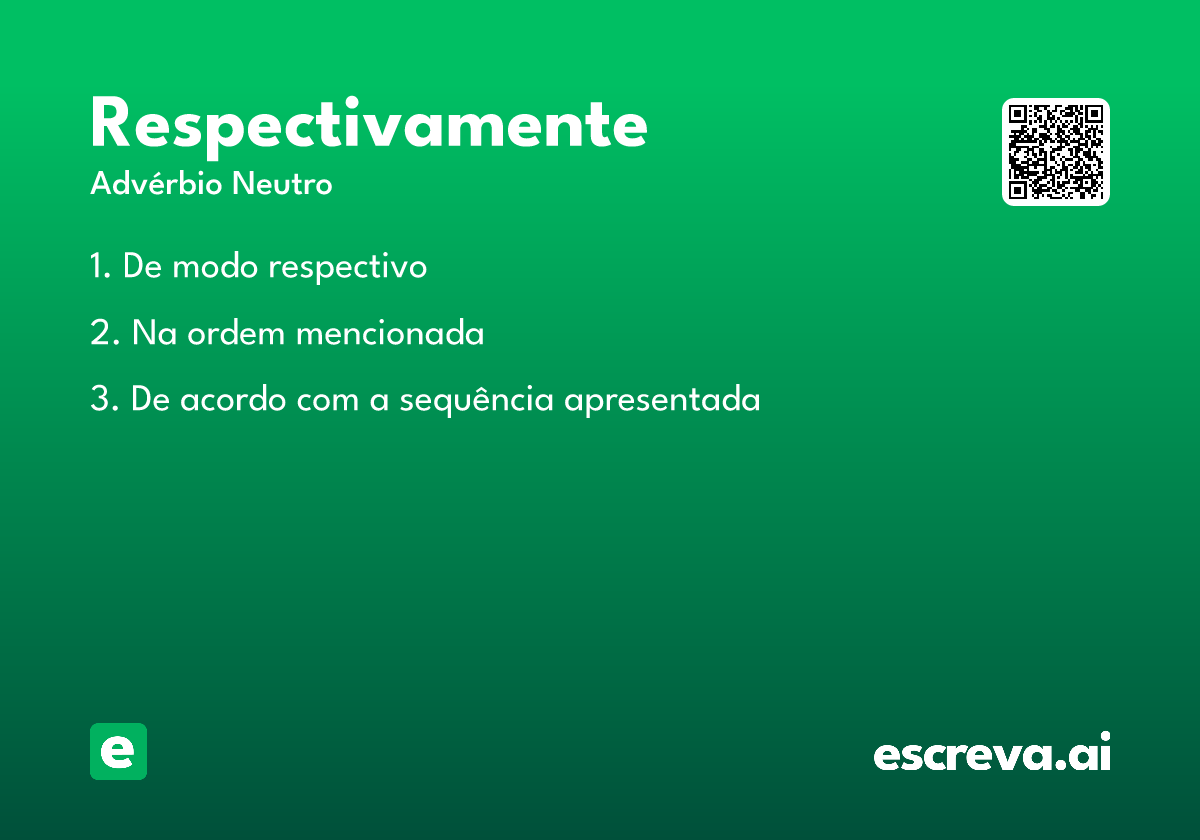 Respectivamente
Advérbio Neutro

1. De modo respectivo

2. Na ordem mencionada

3. De acordo com a sequência apresentada

e

escreva.ai